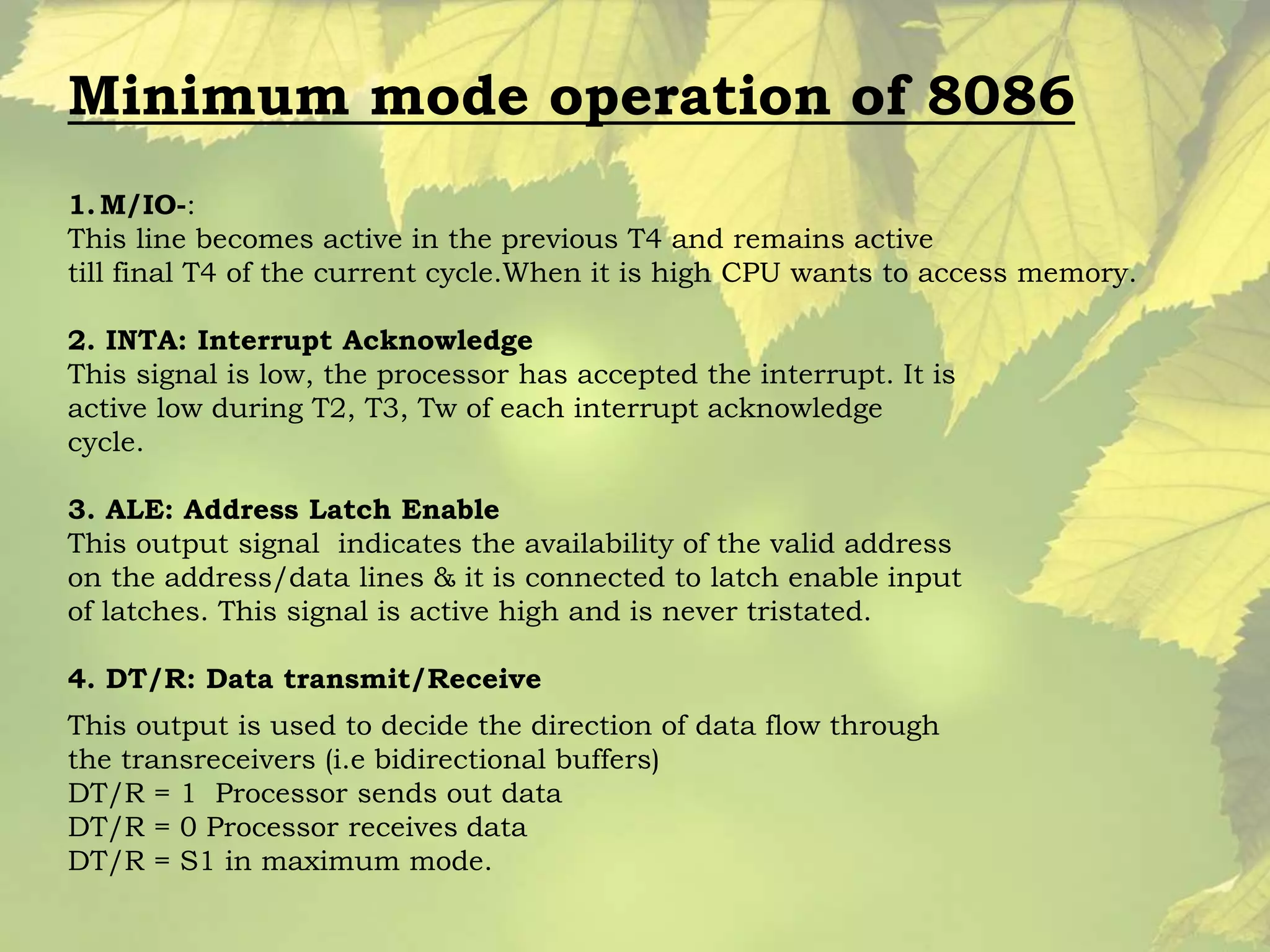 Minimum mode operation of 8086

1. M/IO-:
This line becomes active in the previous T4 and remains active till final T4 of the current cycle.When it is high CPU wants to access memory.

2. INTA: Interrupt Acknowledge
This signal is low, the processor has accepted the interrupt. It is active low during T2, T3, Tw of each interrupt acknowledge cycle.

3. ALE: Address Latch Enable
This output signal  indicates the availability of the valid address on the address/data lines & it is connected to latch enable input of latches. This signal is active high and is never tristated.

4. DT/R: Data transmit/Receive

This output is used to decide the direction of data flow through the transreceivers (i.e bidirectional buffers)
DT/R = 1  Processor sends out data
DT/R = 0 Processor receives data
DT/R = S1 in maximum mode.